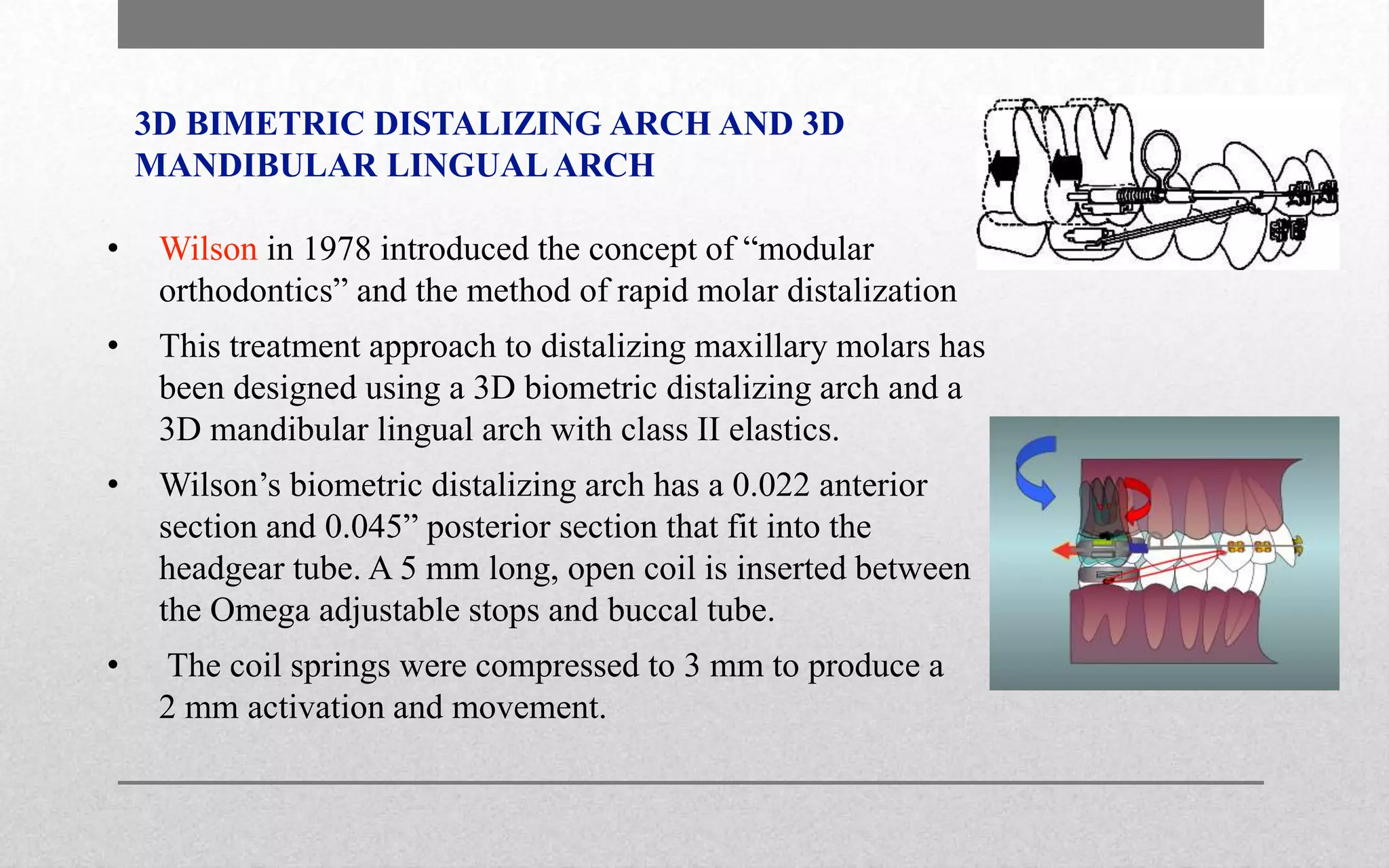 3D BIMETRIC DISTALIZING ARCH AND 3D MANDIBULAR LINGUAL ARCH

• Wilson in 1978 introduced the concept of “modular orthodontics” and the method of rapid molar distalization

• This treatment approach to distalizing maxillary molars has been designed using a 3D biometric distalizing arch and a 3D mandibular lingual arch with class II elastics.

• Wilson’s biometric distalizing arch has a 0.022 anterior section and 0.045” posterior section that fit into the headgear tube. A 5 mm long, open coil is inserted between the Omega adjustable stops and buccal tube.

• The coil springs were compressed to 3 mm to produce a 2 mm activation and movement.